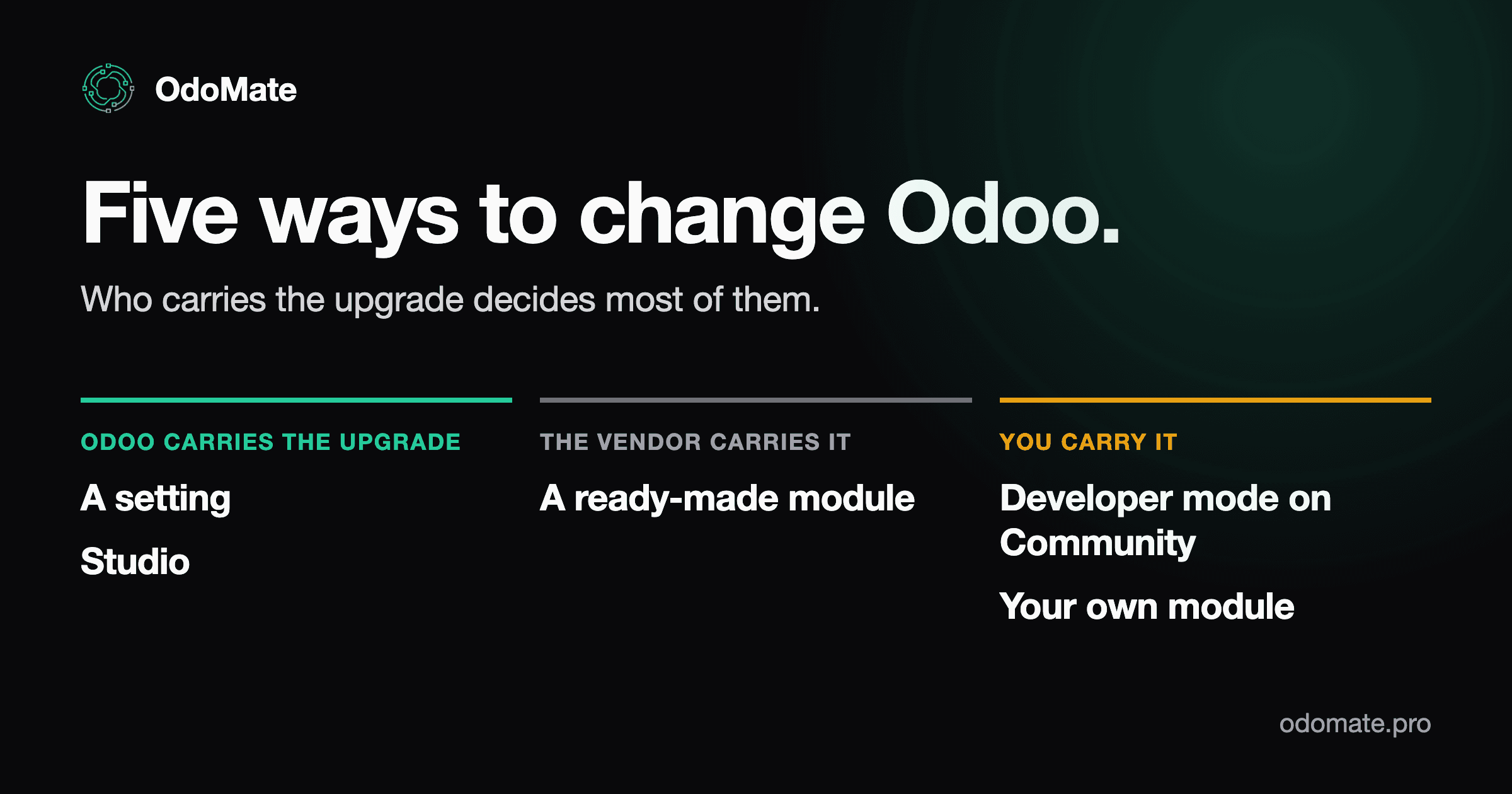 OdoMate

Five ways to change Odoo.

Who carries the upgrade decides most of them.

ODOO CARRIES THE UPGRADE

A setting

Studio

THE VENDOR CARRIES IT

A ready-made module

YOU CARRY IT

Developer mode on Community

Your own module

odomate.pro